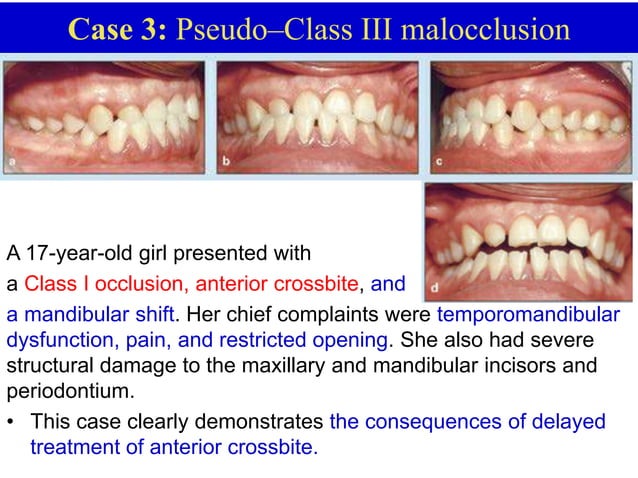 Case 3: Pseudo–Class III malocclusion

a

b

c

d

A 17-year-old girl presented with a Class I occlusion, anterior crossbite, and a mandibular shift. Her chief complaints were temporomandibular dysfunction, pain, and restricted opening. She also had severe structural damage to the maxillary and mandibular incisors and periodontium.

• This case clearly demonstrates the consequences of delayed treatment of anterior crossbite.